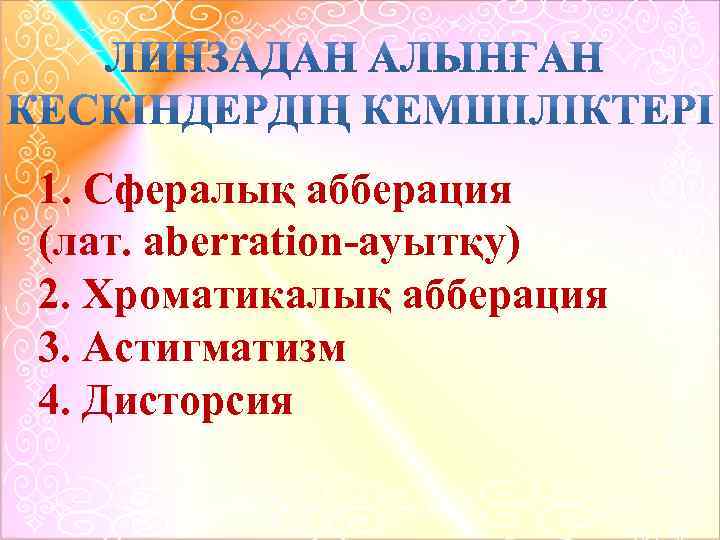 ЛИНЗАДАН АЛЫНҒАН КЕСКІНДЕРДІҢ КЕМШІЛІКТЕРІ

1. Сфералық абберация (лат. aberration-ауытқу)
2. Хроматикалық абберация
3. Астигматизм
4. Дисторсия